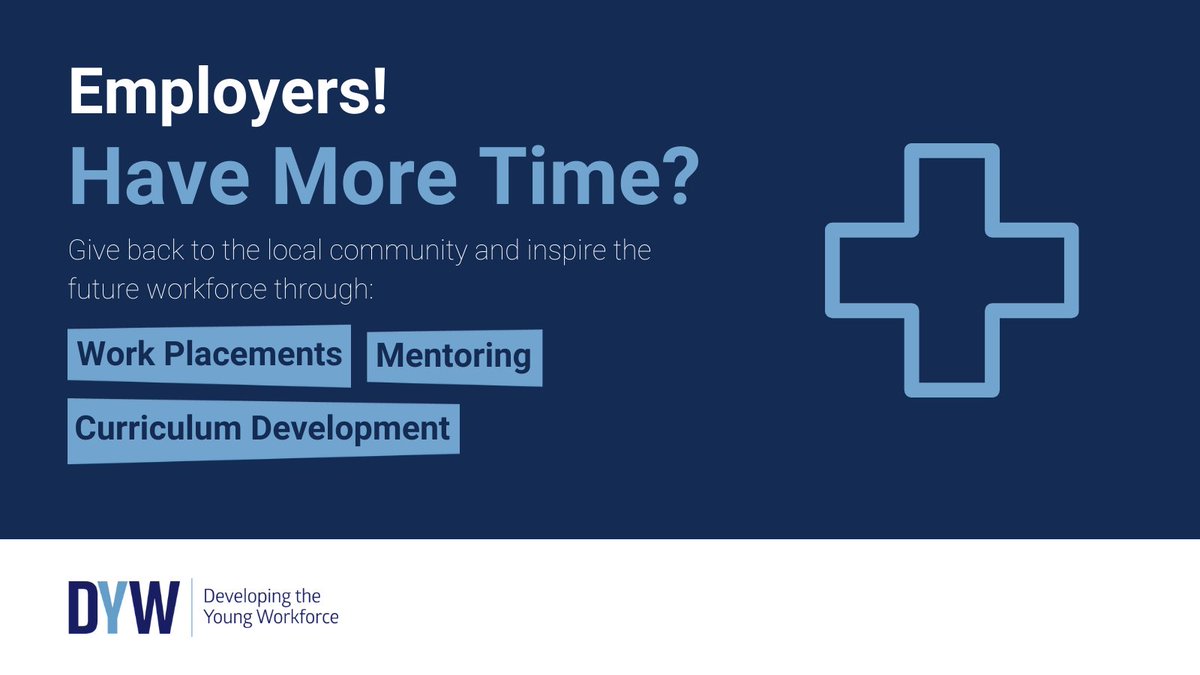 Employers!
Have More Time?

Give back to the local community and inspire the future workforce through:

Work Placements Mentoring

Curriculum Development

DYW Developing the Young Workforce